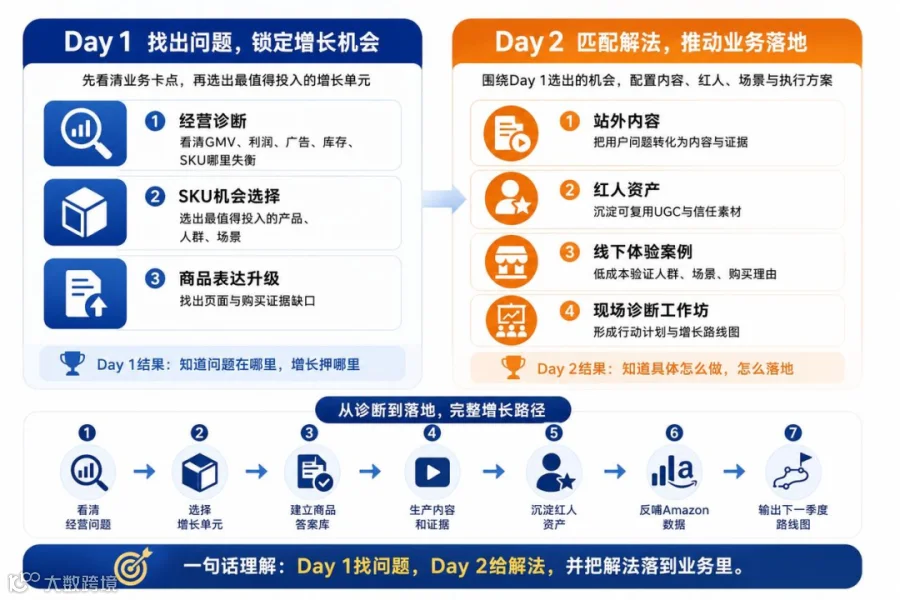 Day 1 找出问题，锁定增长机会

先看清业务卡点，再选出最值得投入的增长单元

1 经营诊断
看清GMV、利润、广告、库存、SKU哪里失衡

2 SKU机会选择
选出最值得投入的产品、人群、场景

3 商品表达升级
找出页面与购买证据缺口

Day 1结果：知道问题在哪里，增长押哪里

Day 2 匹配解法，推动业务落地

围绕Day 1选出的机会，配置内容、红人、场景与执行方案

1 站外内容
把用户问题转化为内容与证据

2 红人资产
沉淀可复用UGC与信任素材

3 线下体验案例
低成本验证人群、场景、购买理由

4 现场诊断工作坊
形成行动计划与增长路线图

Day 2结果：知道具体怎么做，怎么落地

从诊断到落地，完整增长路径

1 看清经营问题
2 选择增长单元
3 建立商品答案库
4 生产内容和证据
5 沉淀红人资产
6 反哺Amazon数据
7 输出下一季度路线图

一句话理解：Day 1找问题，Day 2给解法，并把解法落到业务里。

大数跨境